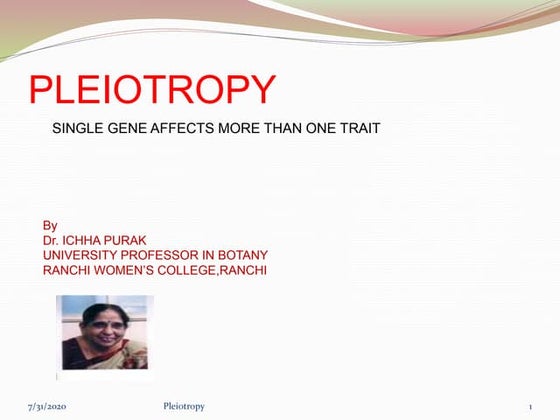 PLEIOTROPY

SINGLE GENE AFFECTS MORE THAN ONE TRAIT

By
Dr. ICHHA PURAK
UNIVERSITY PROFESSOR IN BOTANY
RANCHI WOMEN'S COLLEGE,RANCHI

7/31/2020 Pleiotropy 1